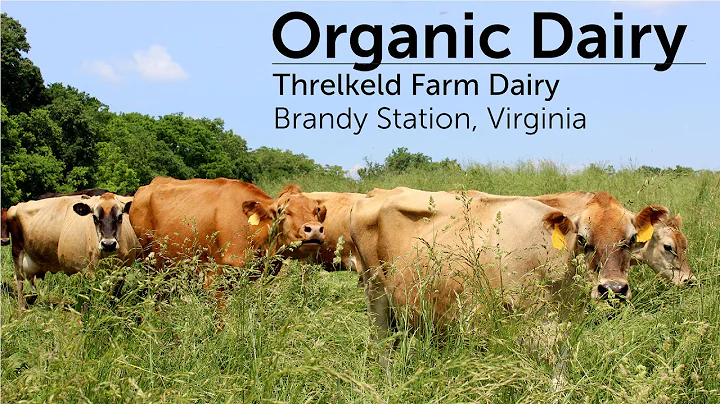 Organic Dairy

Threlkeld Farm Dairy
Brandy Station, Virginia